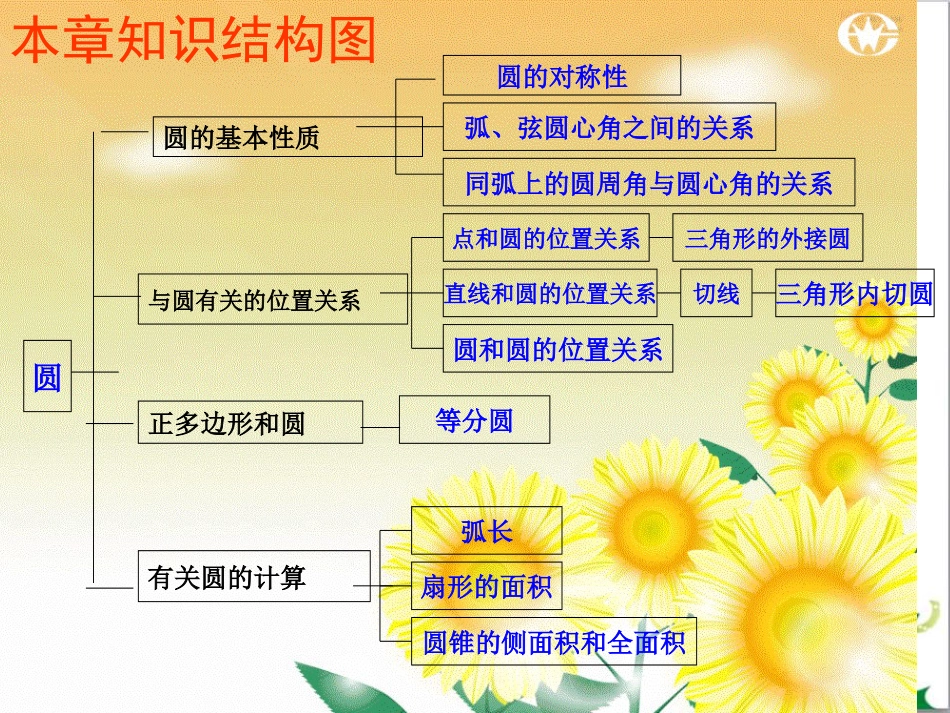 本章知识结构图

圆

圆的基本性质
圆的对称性
弧、弦圆心角之间的关系
同弧上的圆周角与圆心角的关系

与圆有关的位置关系
点和圆的位置关系
三角形的外接圆
直线和圆的位置关系
切线
三角形内切圆
圆和圆的位置关系

正多边形和圆
等分圆

有关圆的计算
弧长
扇形的面积
圆锥的侧面积和全面积